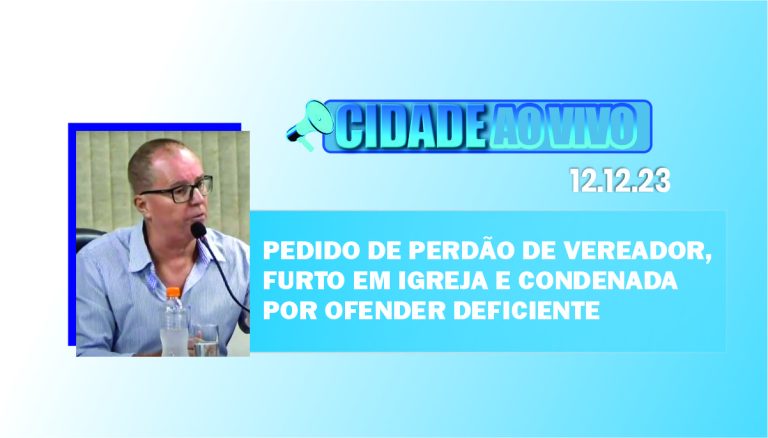 CIDADE AO VIVO

12.12.23

PEDIDO DE PERDÃO DE VEREADOR, FURTO EM IGREJA E CONDENADA POR OFENDER DEFICIENTE